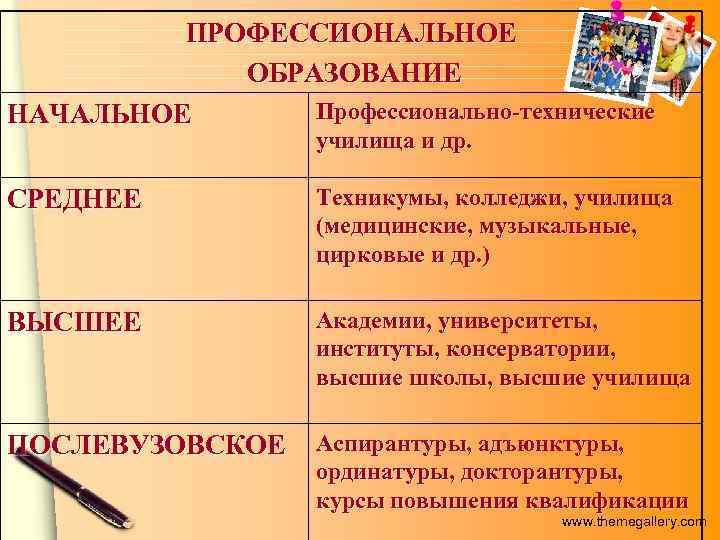 ПРОФЕССИОНАЛЬНОЕ ОБРАЗОВАНИЕ

| | |
|---|---|
| НАЧАЛЬНОЕ | Профессионально-технические училища и др. |
| СРЕДНЕЕ | Техникумы, колледжи, училища (медицинские, музыкальные, цирковые и др.) |
| ВЫСШЕЕ | Академии, университеты, институты, консерватории, высшие школы, высшие училища |
| ПОСЛЕВУЗОВСКОЕ | Аспирантуры, адъюнктуры, ординатуры, докторантуры, курсы повышения квалификации |

www.themegallery.com